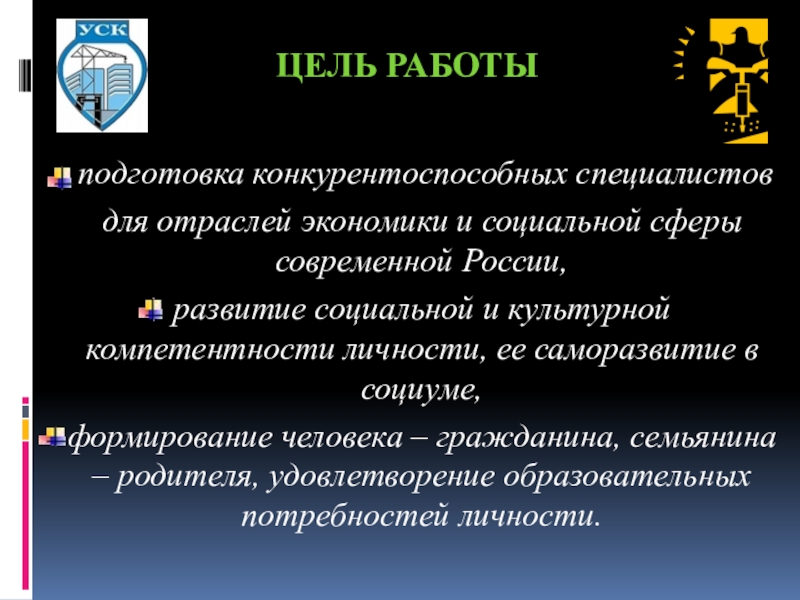 УСК

ЦЕЛЬ РАБОТЫ

подготовка конкурентоспособных специалистов для отраслей экономики и социальной сферы современной России,

развитие социальной и культурной компетентности личности, ее саморазвитие в социуме,

формирование человека – гражданина, семьянина – родителя, удовлетворение образовательных потребностей личности.